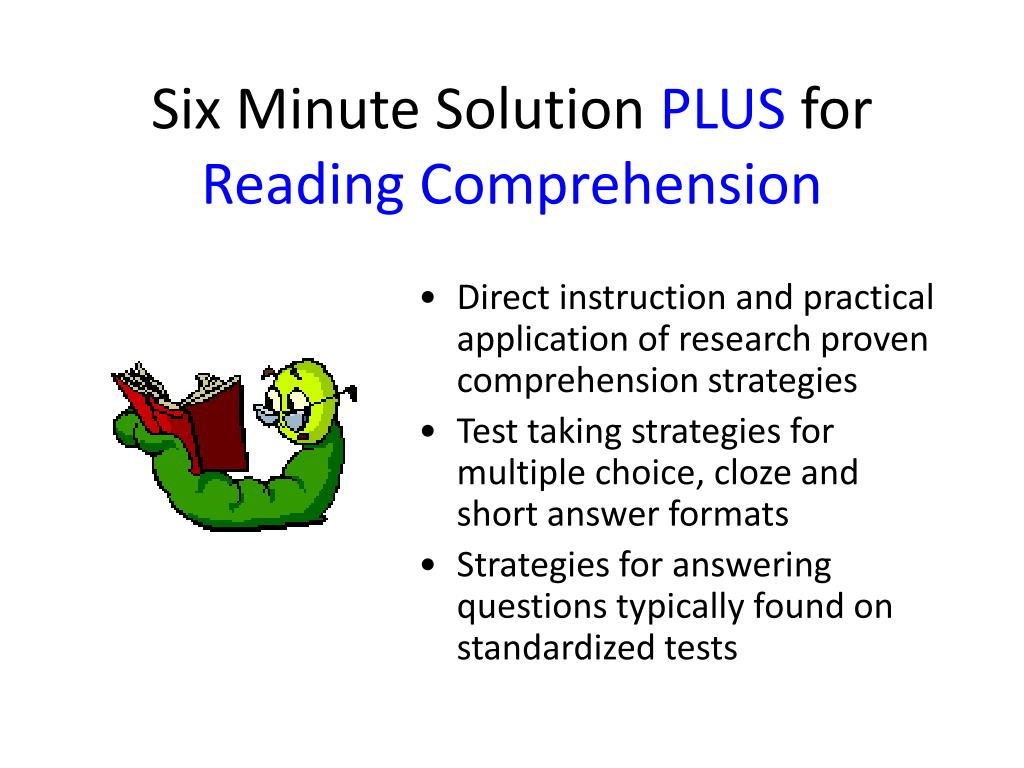 Six Minute Solution PLUS for Reading Comprehension

• Direct instruction and practical application of research proven comprehension strategies
• Test taking strategies for multiple choice, cloze and short answer formats
• Strategies for answering questions typically found on standardized tests